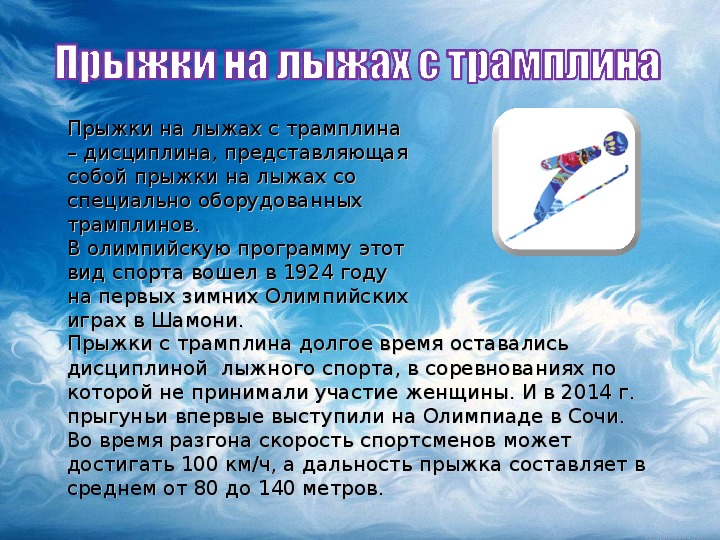 Прыжки на лыжах с трамплина

Прыжки на лыжах с трамплина – дисциплина, представляющая собой прыжки на лыжах со специально оборудованных трамплинов.
В олимпийскую программу этот вид спорта вошел в 1924 году на первых зимних Олимпийских играх в Шамони.
Прыжки с трамплина долгое время оставались дисциплиной лыжного спорта, в соревнованиях по которой не принимали участие женщины. И в 2014 г. прыгуньи впервые выступили на Олимпиаде в Сочи.
Во время разгона скорость спортсменов может достигать 100 км/ч, а дальность прыжка составляет в среднем от 80 до 140 метров.